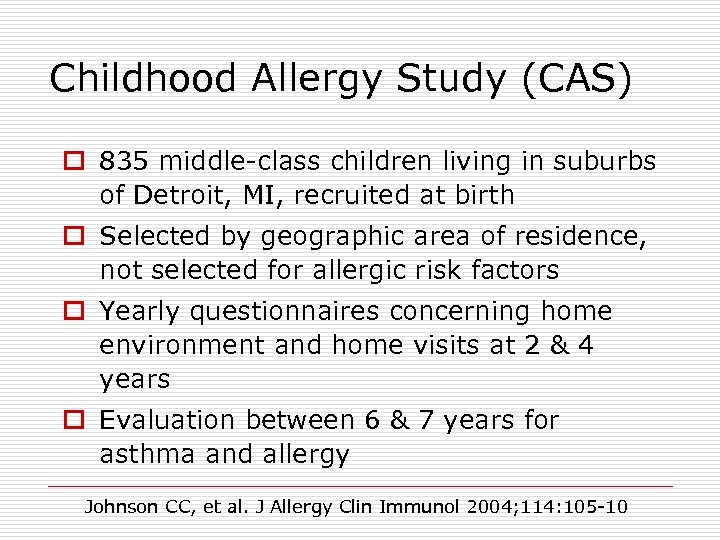 Childhood Allergy Study (CAS)

835 middle-class children living in suburbs of Detroit, MI, recruited at birth

Selected by geographic area of residence, not selected for allergic risk factors

Yearly questionnaires concerning home environment and home visits at 2 & 4 years

Evaluation between 6 & 7 years for asthma and allergy

Johnson CC, et al. J Allergy Clin Immunol 2004;114:105-10